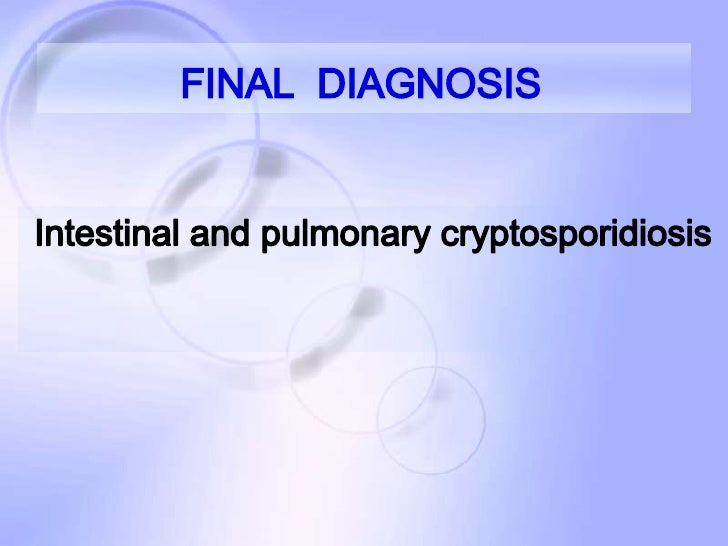 FINAL DIAGNOSIS

Intestinal and pulmonary cryptosporidiosis